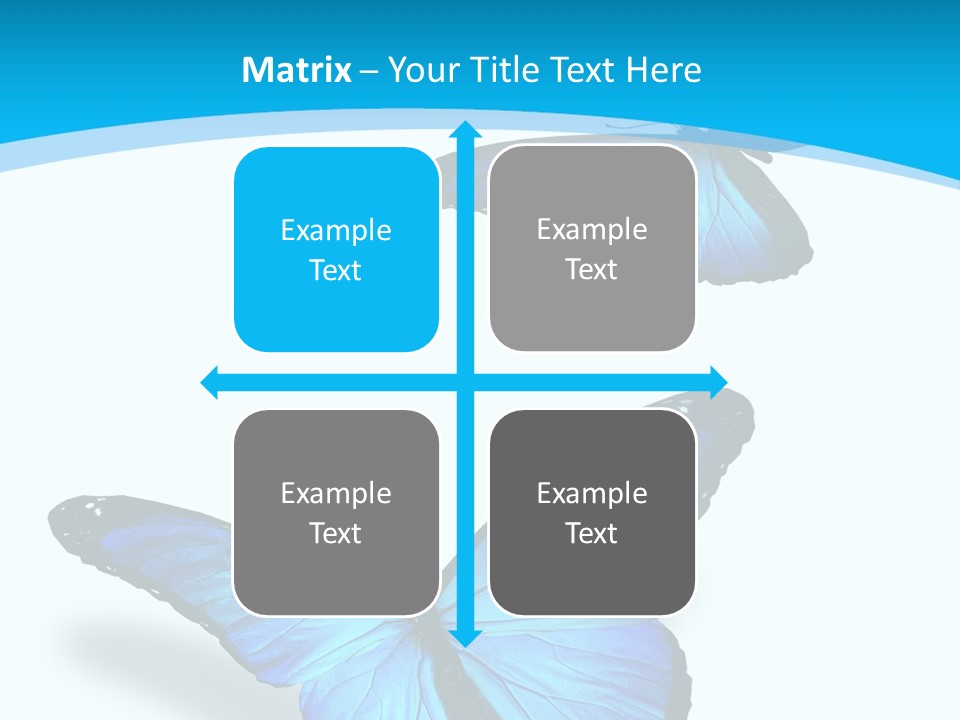 Matrix – Your Title Text Here

Example Text

Example Text

Example Text

Example Text